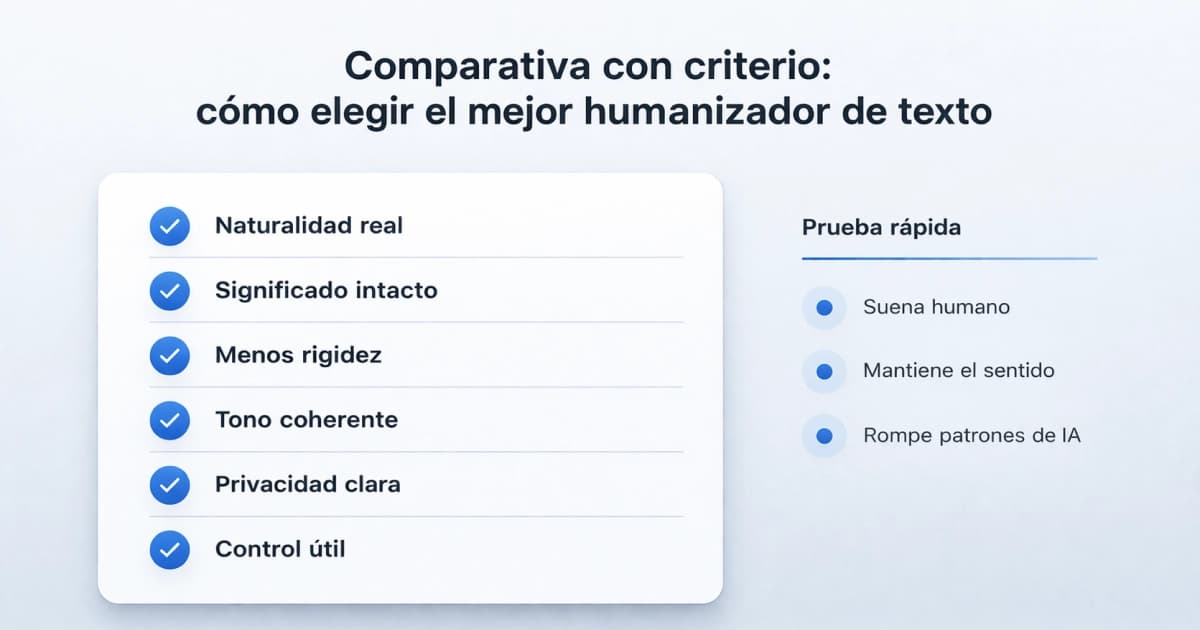 Comparativa con criterio:
cómo elegir el mejor humanizador de texto

Naturalidad real

Significado intacto

Menos rigidez

Tono coherente

Privacidad clara

Control útil

Prueba rápida

Suena humano

Mantiene el sentido

Rompe patrones de IA